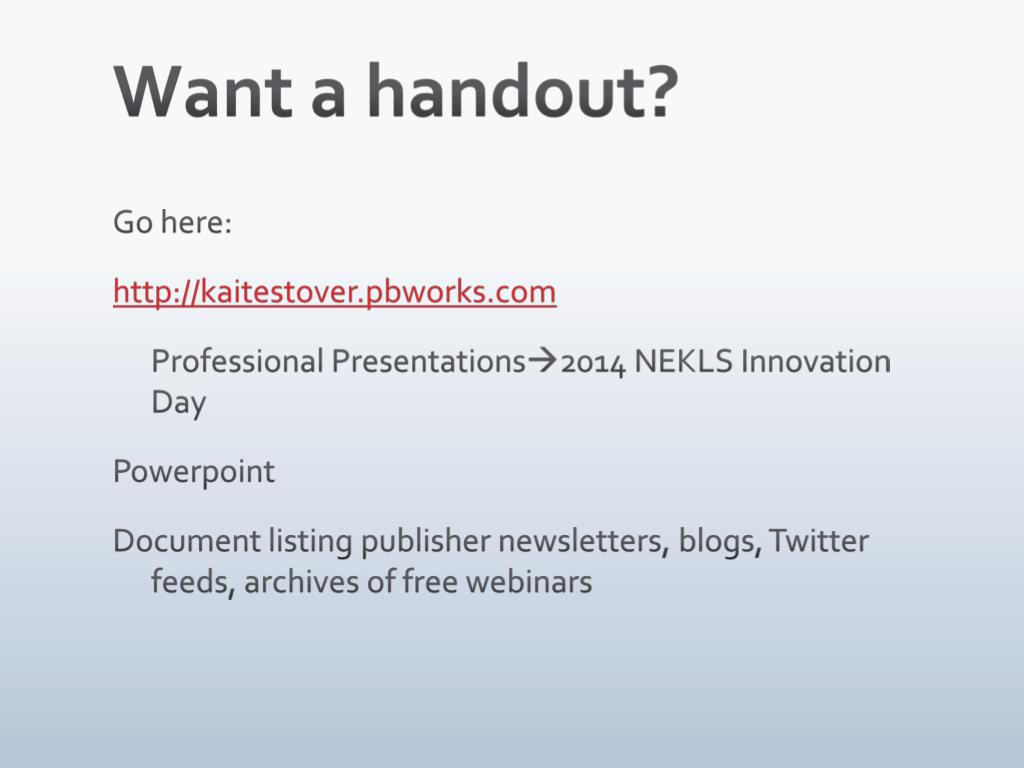 Want a handout?

Go here:

http://kaitestover.pbworks.com

Professional Presentations→2014 NEKLS Innovation Day

Powerpoint

Document listing publisher newsletters, blogs, Twitter feeds, archives of free webinars